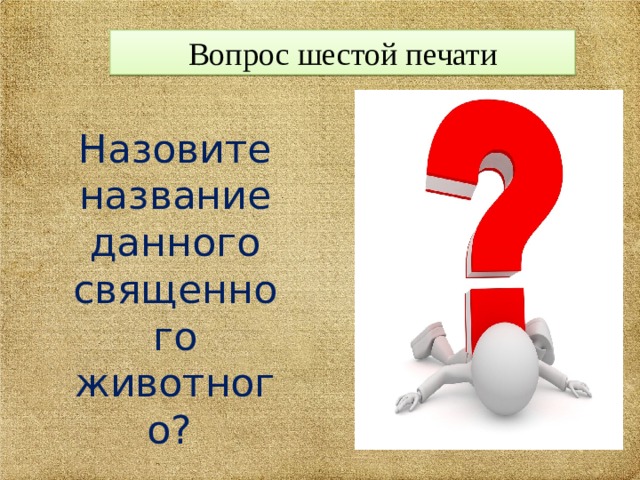 Вопрос шестой печати

Назовите название данного священного животного?